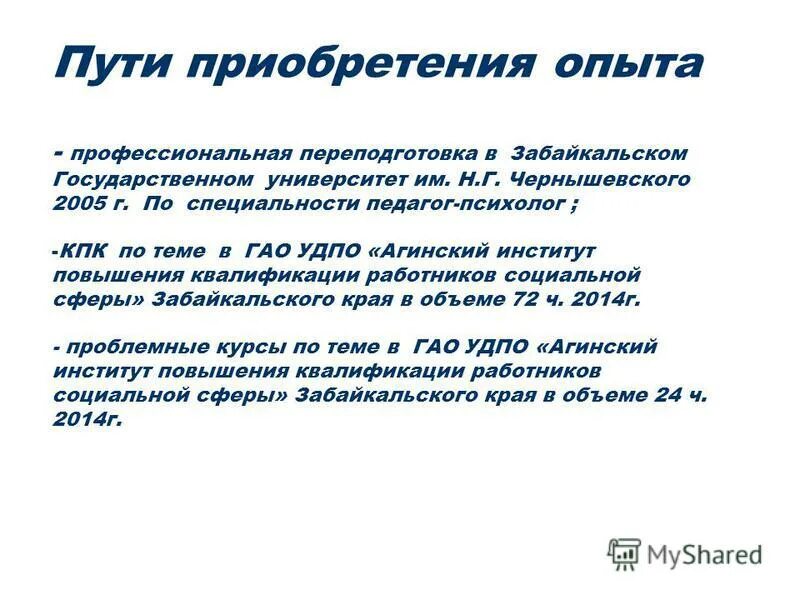 Пути приобретения опыта

- профессиональная переподготовка в Забайкальском Государственном университет им. Н.Г. Чернышевского 2005 г. По специальности педагог-психолог ;

-КПК по теме в ГАО УДПО «Агинский институт повышения квалификации работников социальной сферы» Забайкальского края в объеме 72 ч. 2014г.

- проблемные курсы по теме в ГАО УДПО «Агинский институт повышения квалификации работников социальной сферы» Забайкальского края в объеме 24 ч. 2014г.

MyShared